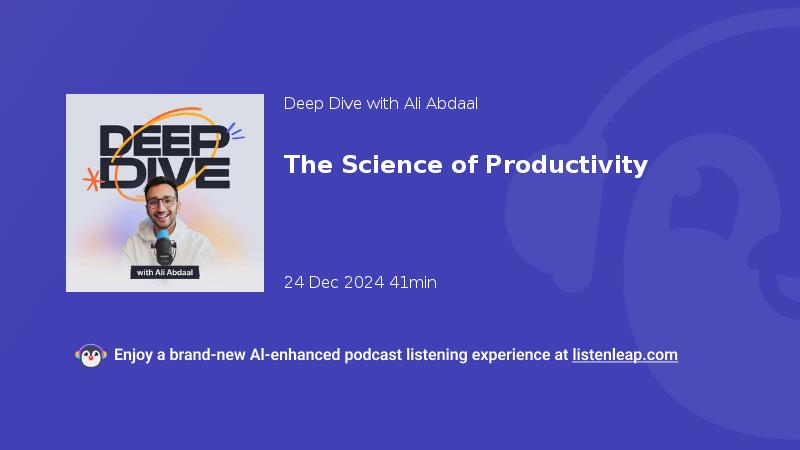 DEEP DIVE

with Ali Abdaal

Deep Dive with Ali Abdaal

The Science of Productivity

24 Dec 2024 41min

Enjoy a brand-new AI-enhanced podcast listening experience at listenleap.com